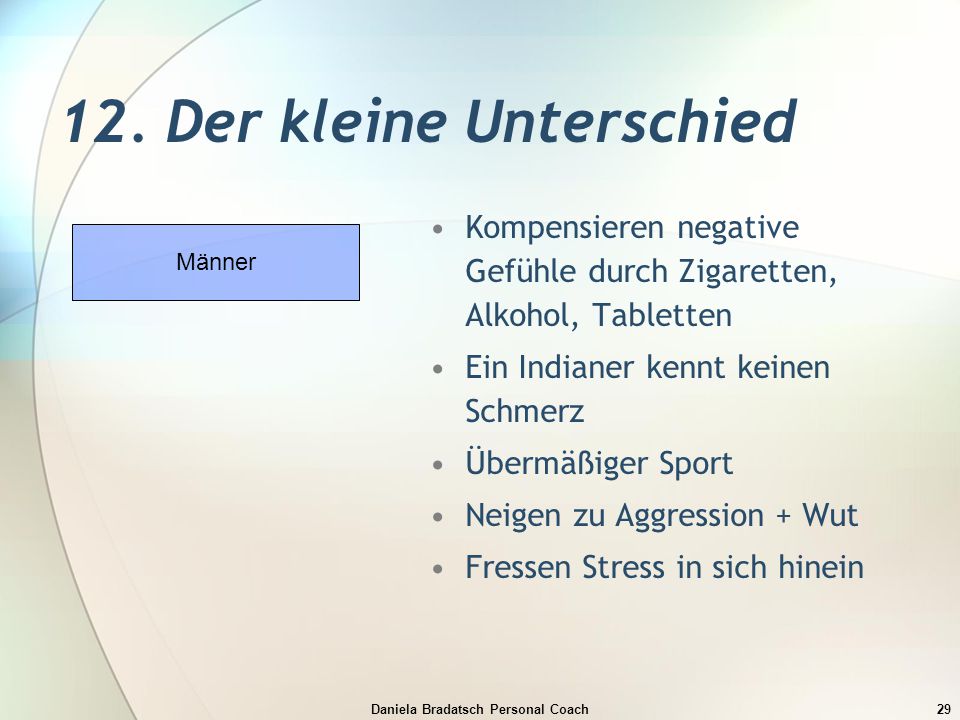 12. Der kleine Unterschied

Männer

• Kompensieren negative Gefühle durch Zigaretten, Alkohol, Tabletten
• Ein Indianer kennt keinen Schmerz
• Übermäßiger Sport
• Neigen zu Aggression + Wut
• Fressen Stress in sich hinein

Daniela Bradatsch Personal Coach

29